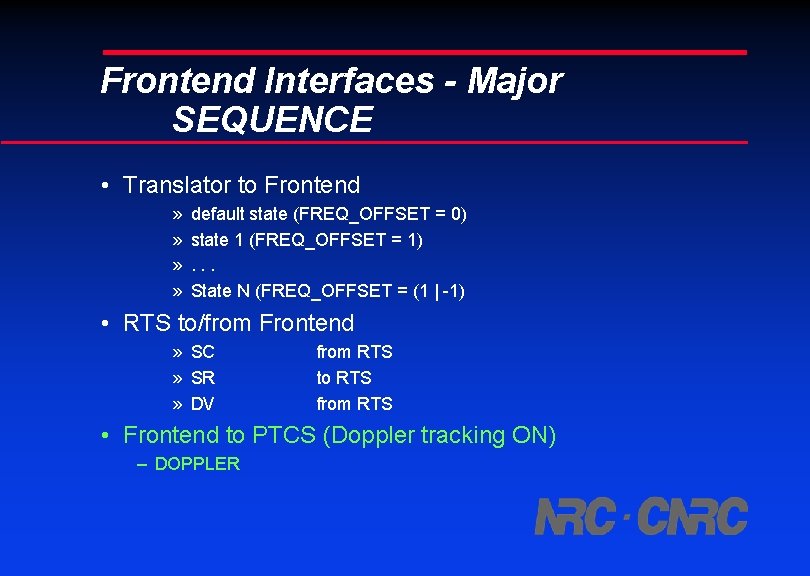 Frontend Interfaces - Major SEQUENCE

• Translator to Frontend

» default state (FREQ_OFFSET = 0)

» state 1 (FREQ_OFFSET = 1)

» . . .

» State N (FREQ_OFFSET = (1 | -1)

• RTS to/from Frontend

» SC from RTS

» SR to RTS

» DV from RTS

• Frontend to PTCS (Doppler tracking ON)

– DOPPLER

NRC · CNRC